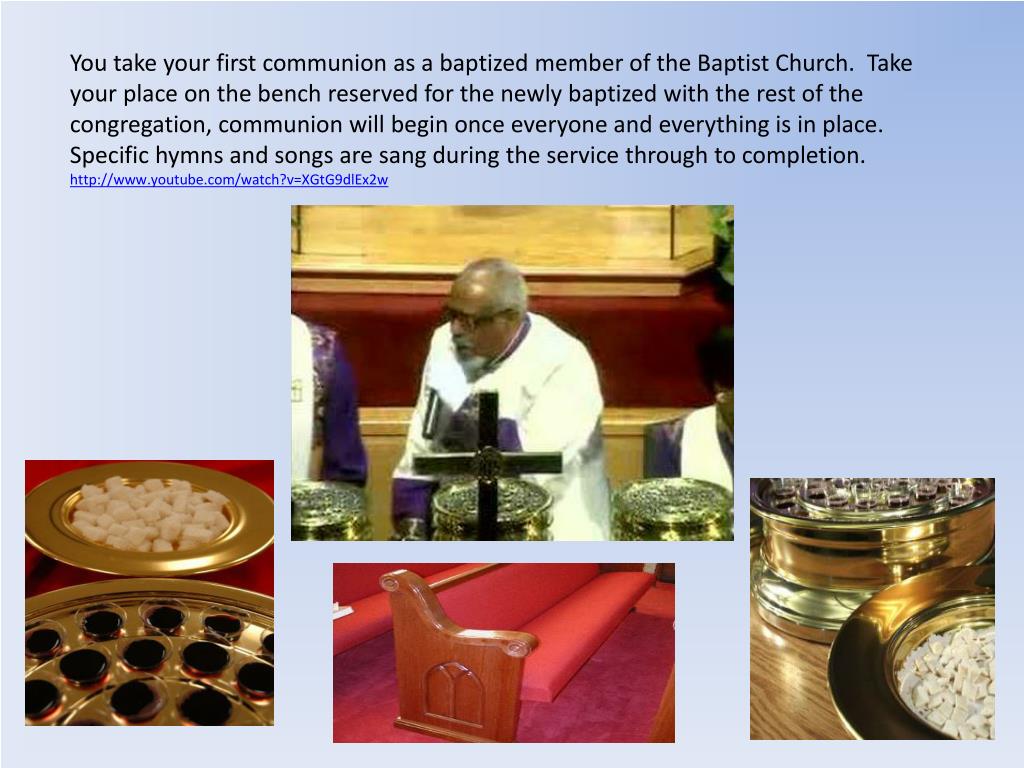 You take your first communion as a baptized member of the Baptist Church. Take your place on the bench reserved for the newly baptized with the rest of the congregation, communion will begin once everyone and everything is in place. Specific hymns and songs are sang during the service through to completion.
http://www.youtube.com/watch?v=XGtG9dlEx2w